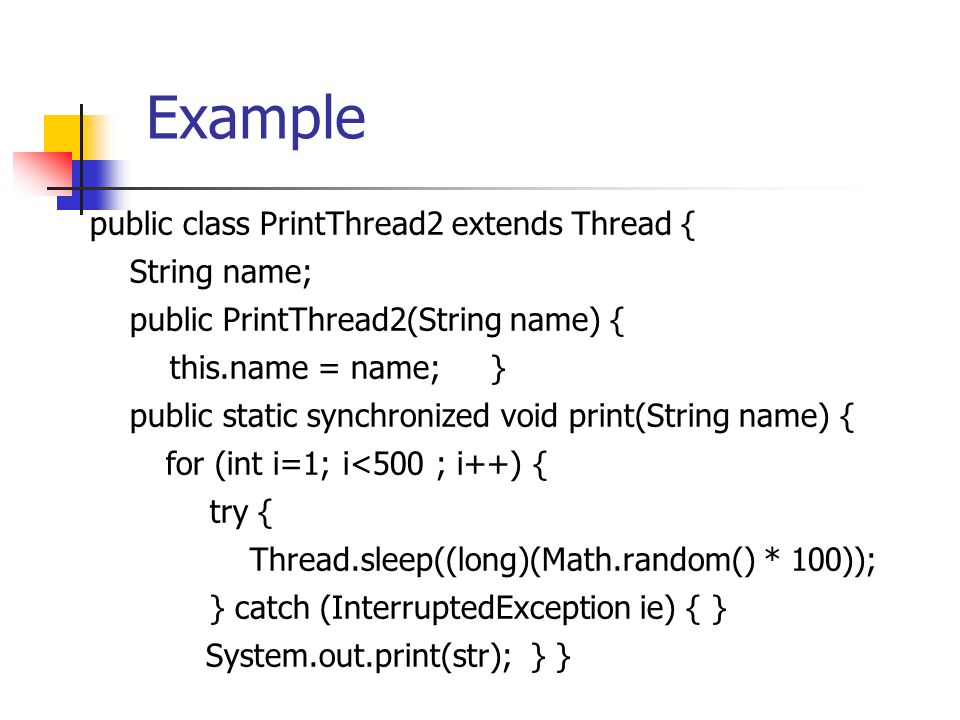 Example

public class PrintThread2 extends Thread {
String name;
public PrintThread2(String name) {
this.name = name; }
public static synchronized void print(String name) {
for (int i=1; i<500 ; i++) {
try {
Thread.sleep((long)(Math.random() * 100));
} catch (InterruptedException ie) { }
System.out.print(str); } }